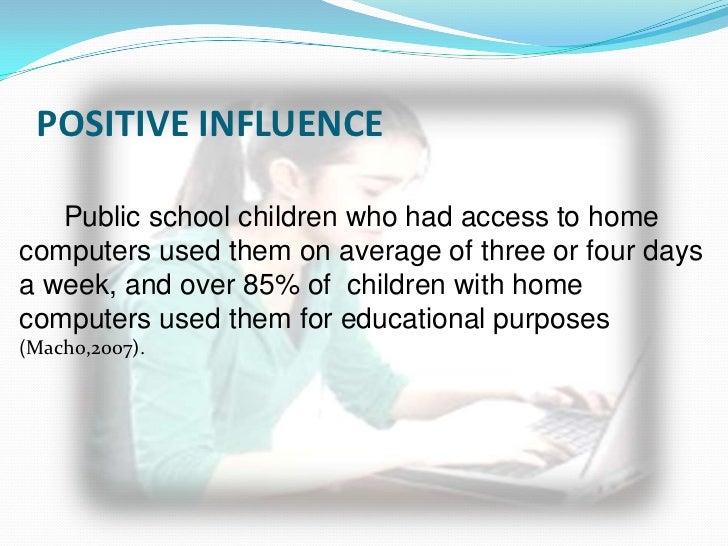 POSITIVE INFLUENCE

Public school children who had access to home computers used them on average of three or four days a week, and over 85% of  children with home computers used them for educational purposes (Macho,2007).